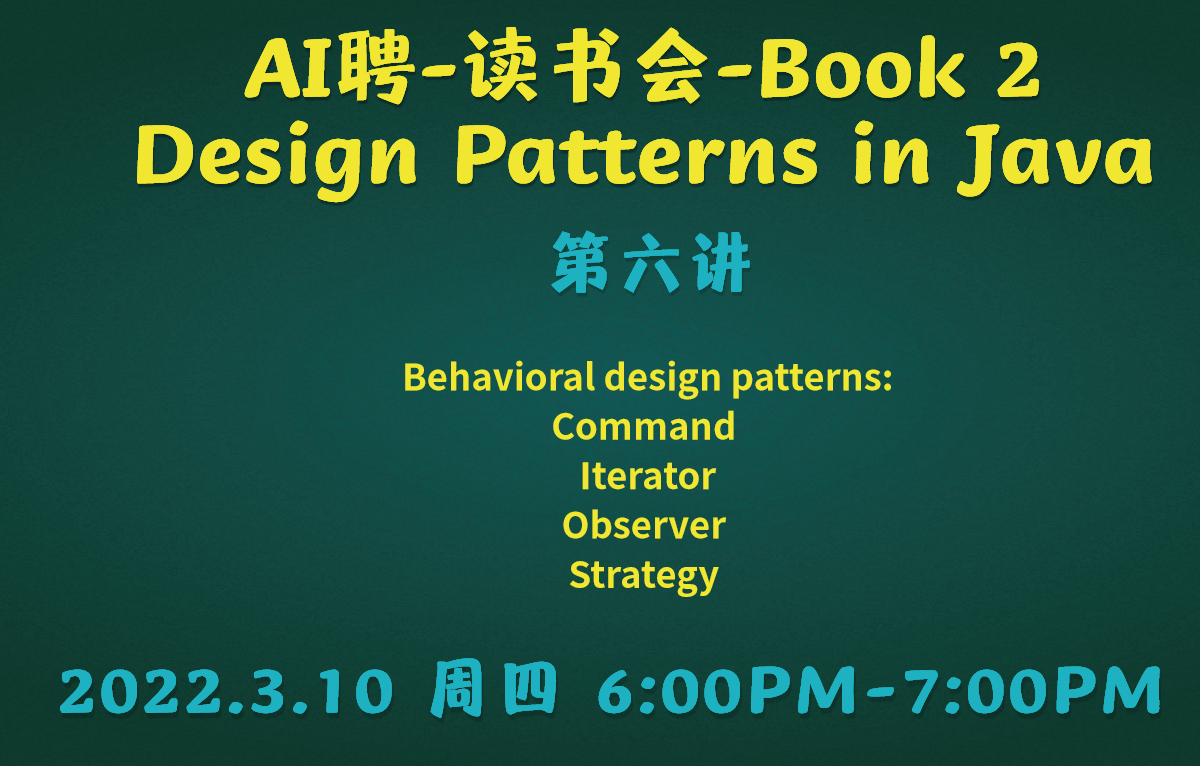 AI聘-读书会-Book 2
Design Patterns in Java

第六讲

Behavioral design patterns:
Command
Iterator
Observer
Strategy

2022.3.10 周四 6:00PM-7:00PM